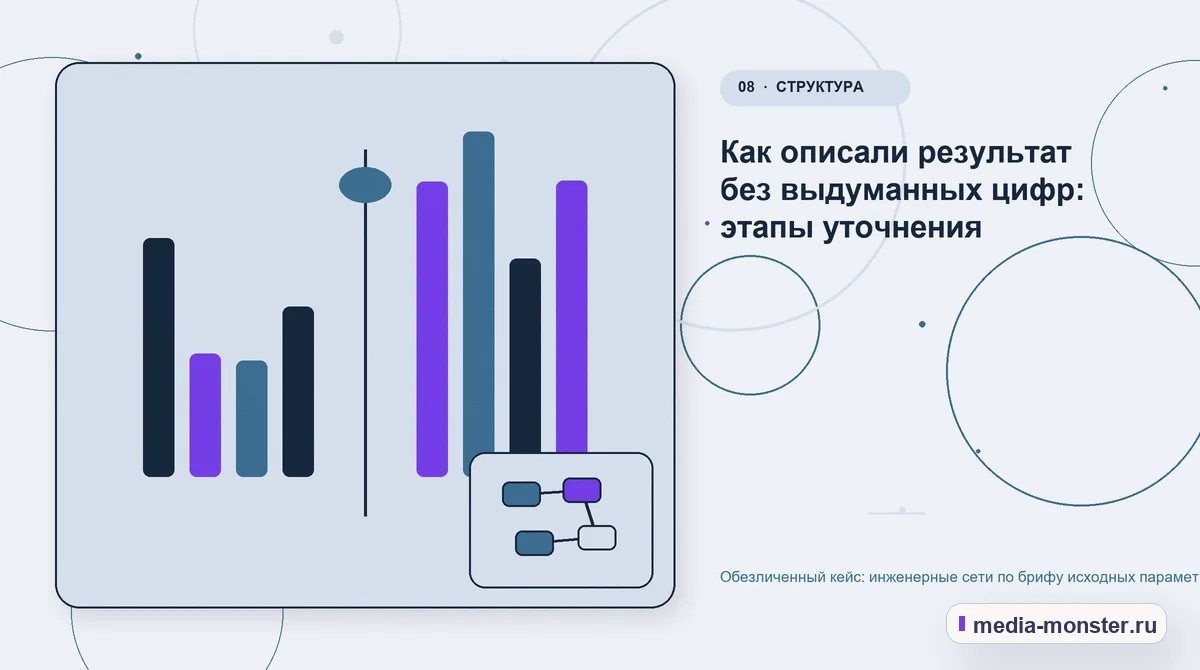 08 · СТРУКТУРА

Как описали результат без выдуманных цифр: этапы уточнения

Обезличенный кейс: инженерные сети по брифу исходных парамет

media-monster.ru